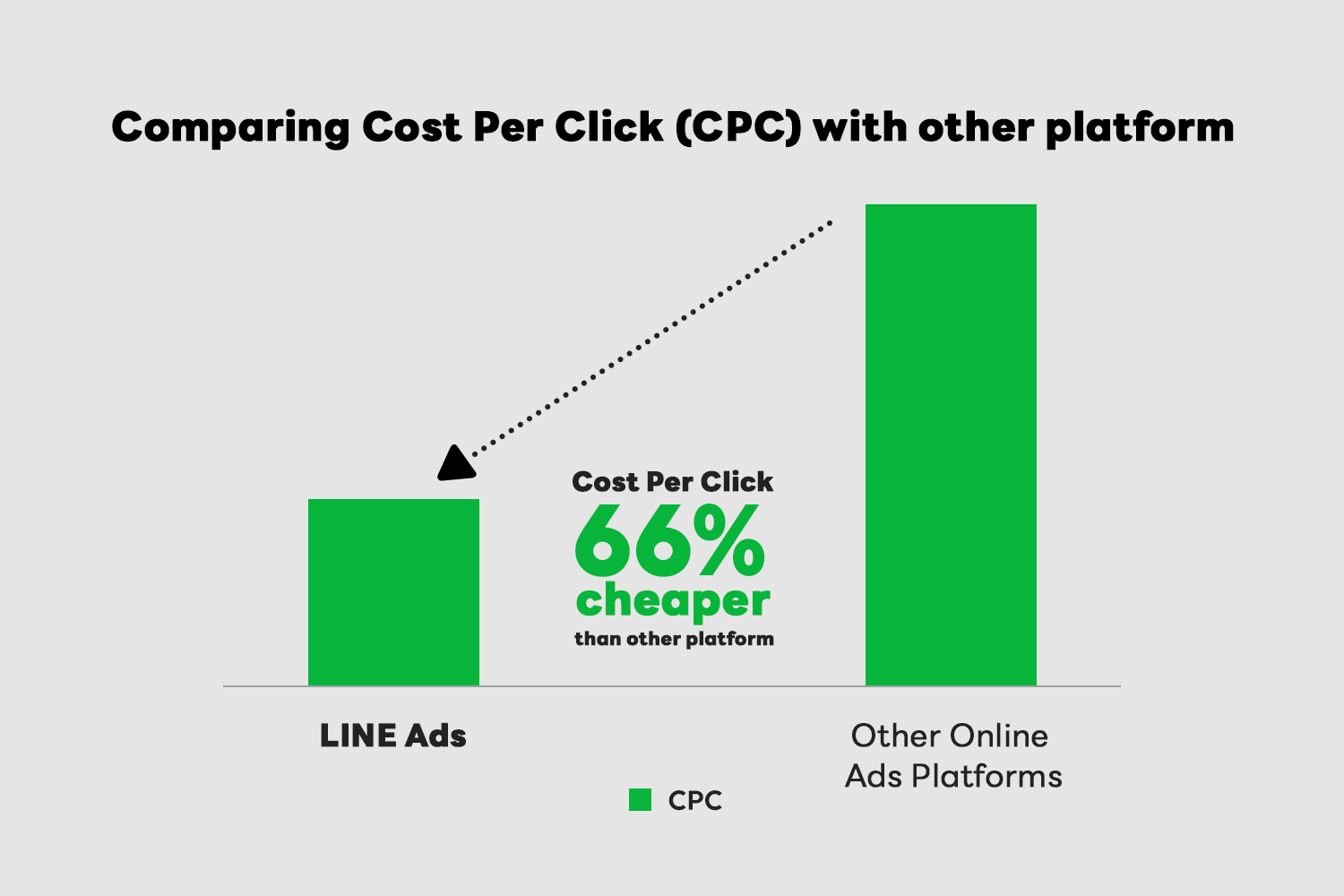 Comparing Cost Per Click (CPC) with other platform

Cost Per Click
66%
cheaper
than other platform

LINE Ads

Other Online Ads Platforms

CPC